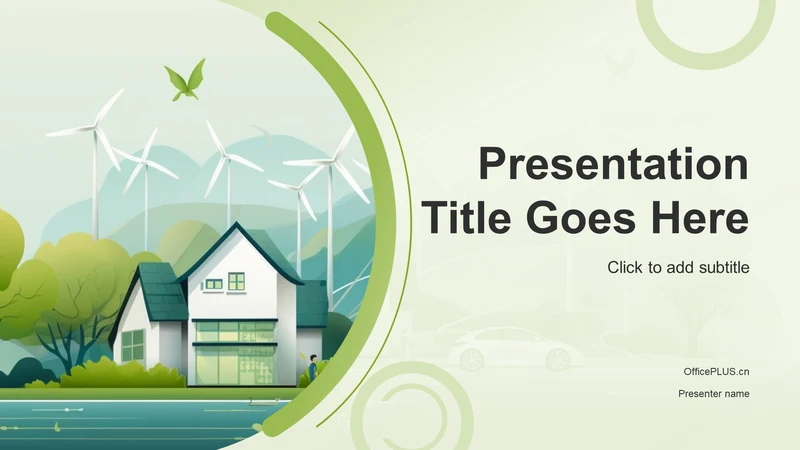 Presentation Title Goes Here

Click to add subtitle

OfficePLUS.cn

Presenter name